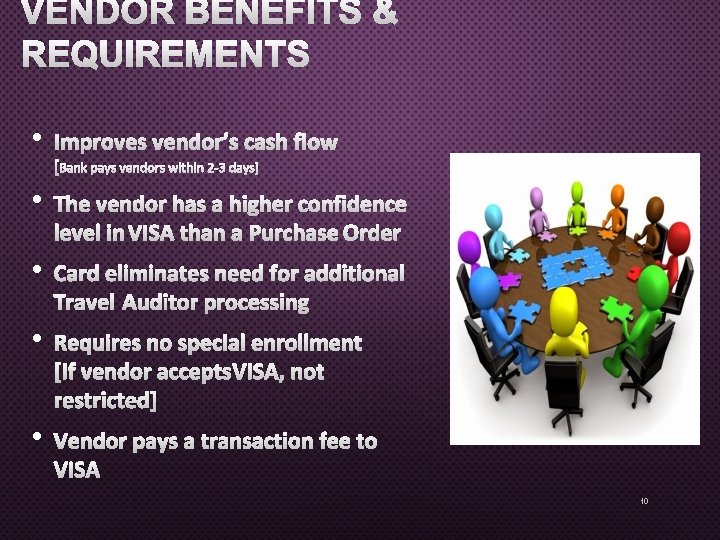 VENDOR BENEFITS & REQUIREMENTS

• Improves vendor's cash flow
[Bank pays vendors within 2-3 days]

• The vendor has a higher confidence level in VISA than a Purchase Order

• Card eliminates need for additional Travel Auditor processing

• Requires no special enrollment [If vendor acceptsVISA, not restricted]

• Vendor pays a transaction fee to VISA

40